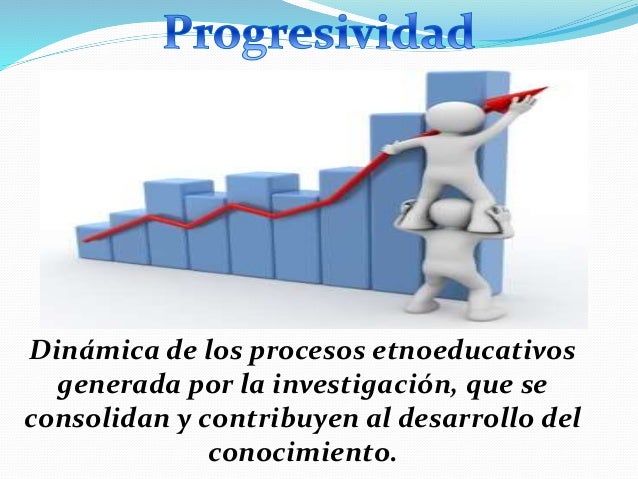 Progresividad

Dinámica de los procesos etnoeducativos generada por la investigación, que se consolidan y contribuyen al desarrollo del conocimiento.